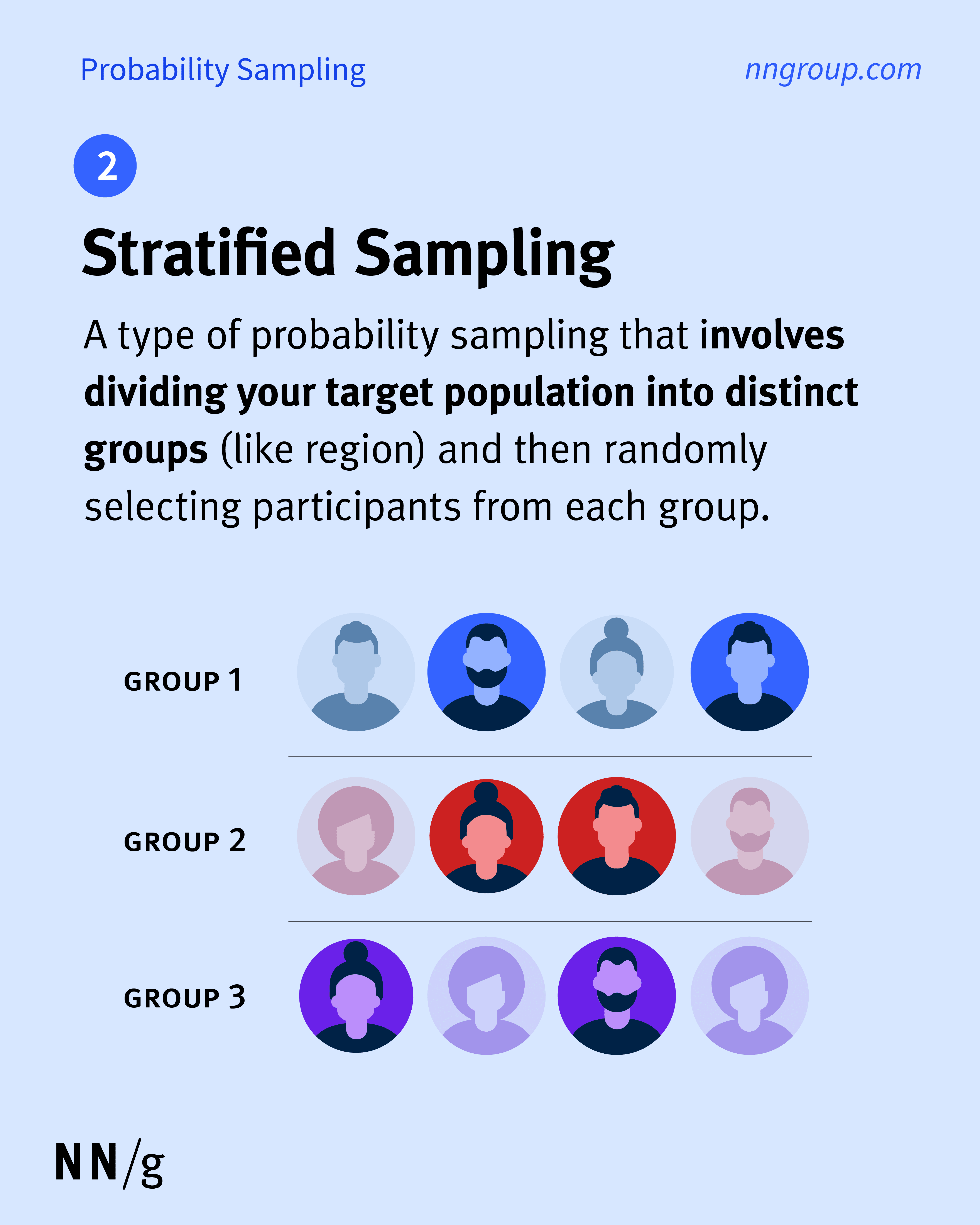 Probability Sampling

nngroup.com

2

Stratified Sampling

A type of probability sampling that involves dividing your target population into distinct groups (like region) and then randomly selecting participants from each group.

GROUP 1

GROUP 2

GROUP 3

NN/g